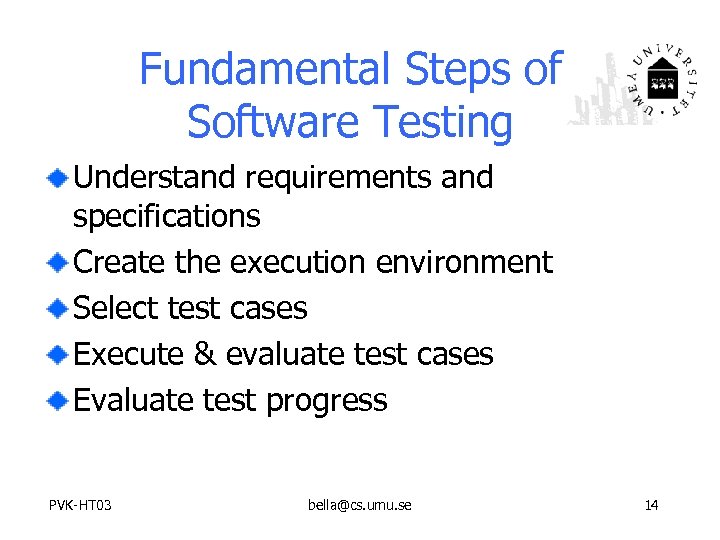 Fundamental Steps of Software Testing

UMEÅ UNIVERSITET

Understand requirements and specifications

Create the execution environment

Select test cases

Execute & evaluate test cases

Evaluate test progress

PVK-HT03

bella@cs.umu.se

14